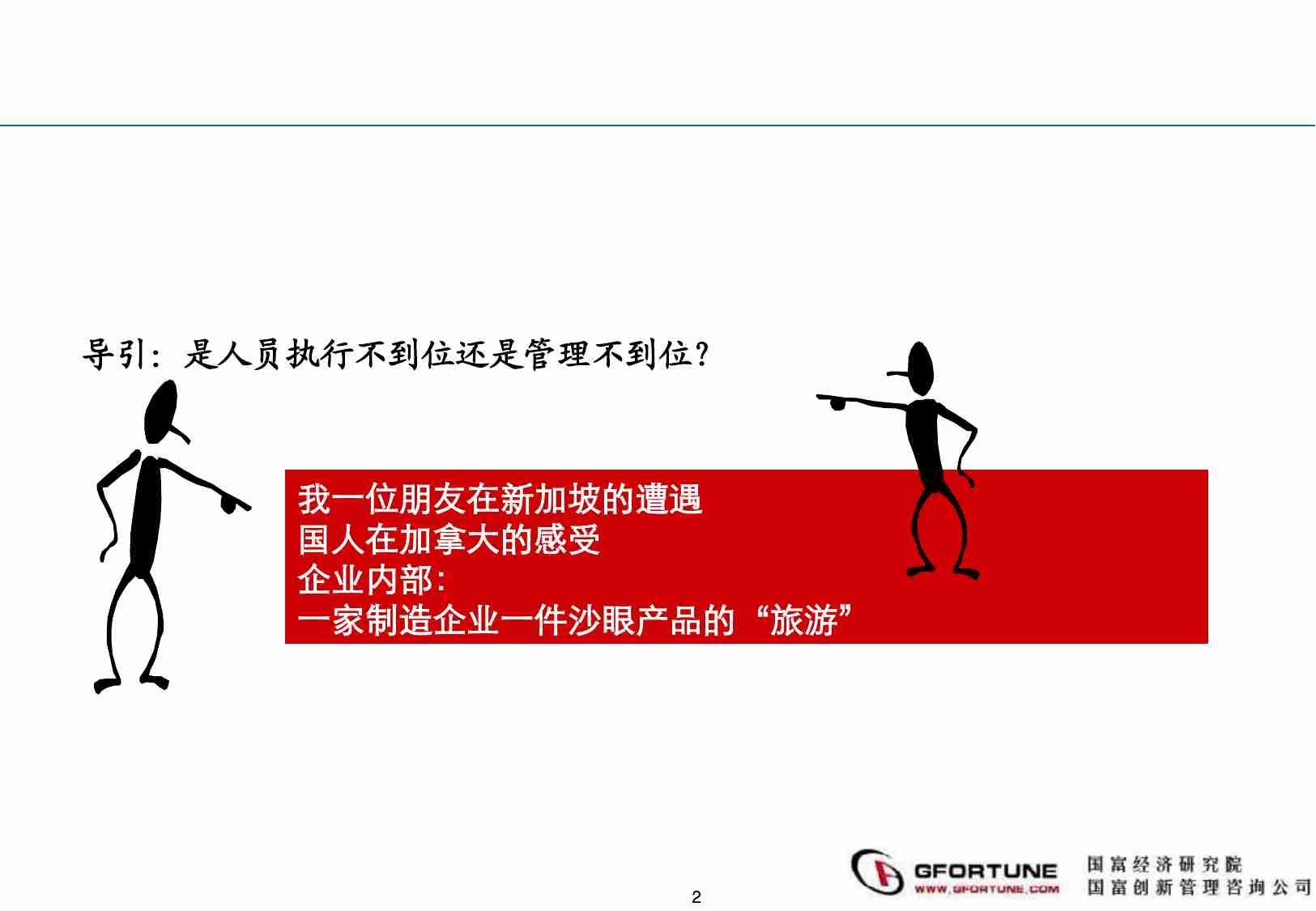 导引：是人员执行不到位还是管理不到位？

我一位朋友在新加坡的遭遇
国人在加拿大的感受
企业内部：
一家制造企业一件沙眼产品的“旅游”

2

GFORTUNE
WWW.GFORTUNE.COM
国富经济研究院
国富创新管理咨询公司